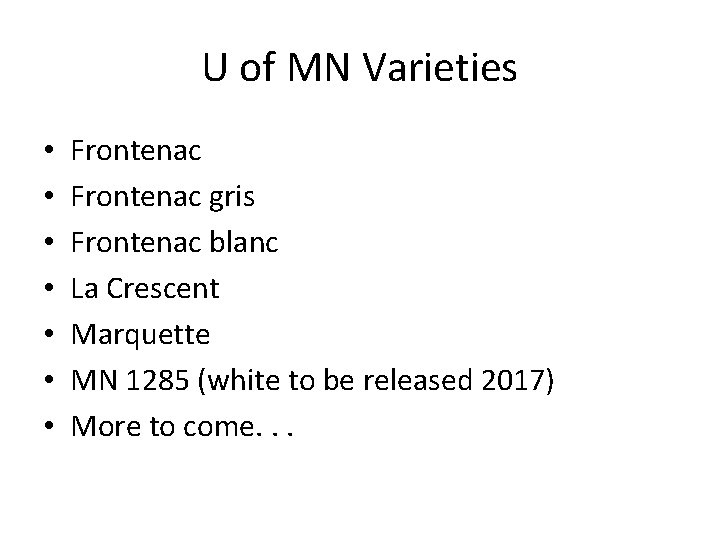 U of MN Varieties

• Frontenac
• Frontenac gris
• Frontenac blanc
• La Crescent
• Marquette
• MN 1285 (white to be released 2017)
• More to come. . .